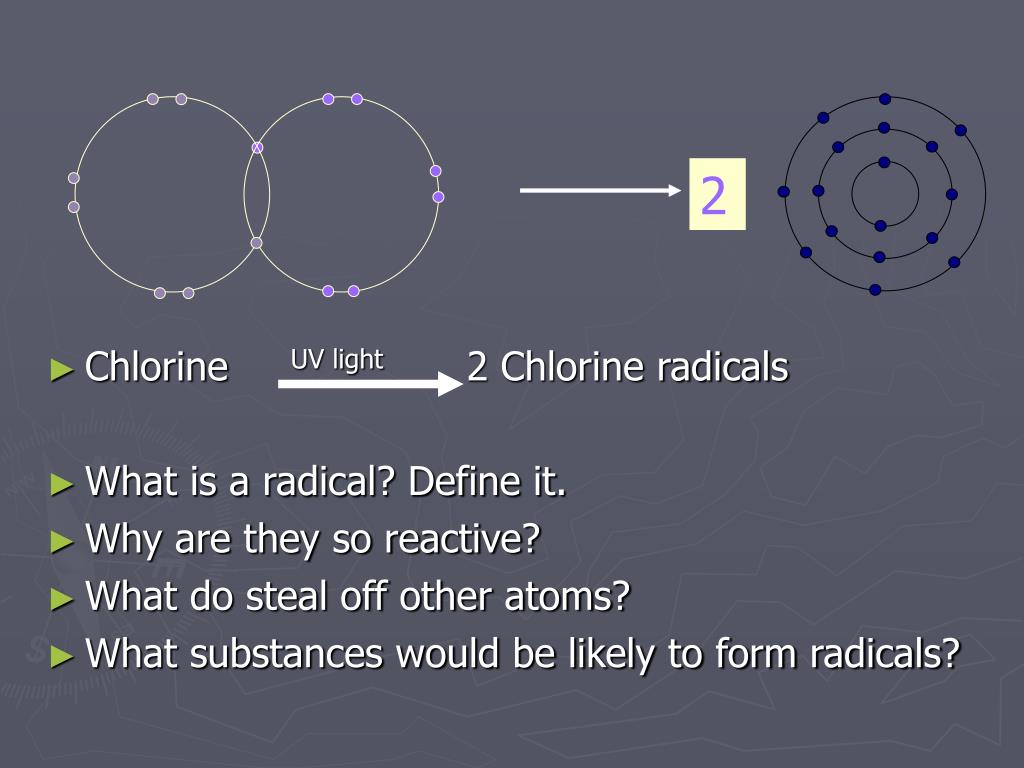 2

► Chlorine UV light 2 Chlorine radicals

► What is a radical? Define it.
► Why are they so reactive?
► What do steal off other atoms?
► What substances would be likely to form radicals?